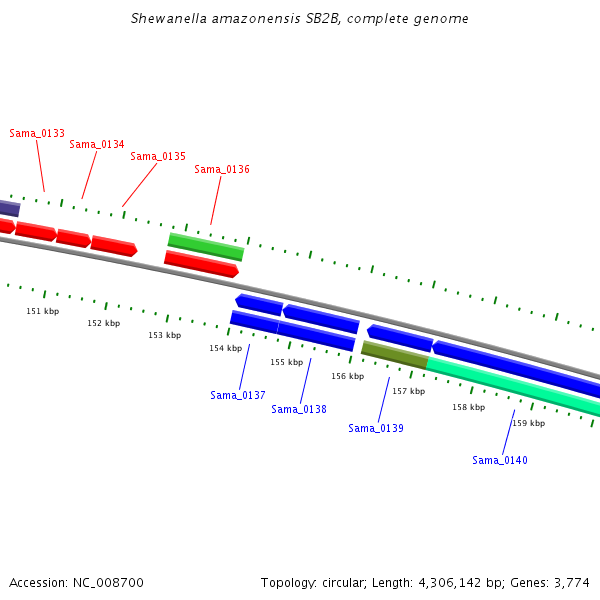 Shewanella amazonensis SB2B, complete genome

Sama_0133
Sama_0134
Sama_0135
Sama_0136

151 kbp
152 kbp
153 kbp
154 kbp
155 kbp
156 kbp
157 kbp
158 kbp
159 kbp

Sama_0137
Sama_0138
Sama_0139
Sama_0140

Accession: NC_008700

Topology: circular; Length: 4,306,142 bp; Genes: 3,774